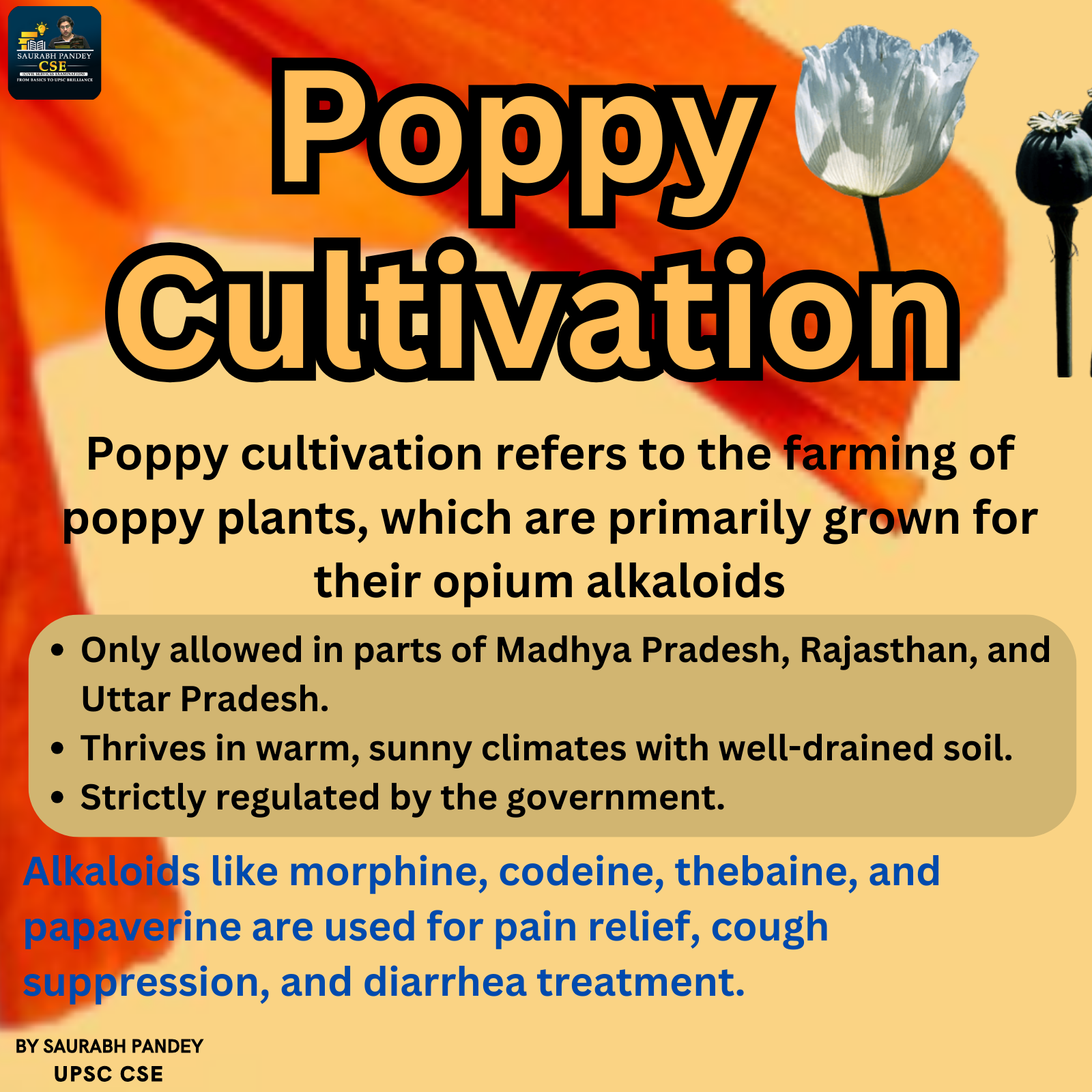 SAURABH PANDEY
CSE
(CIVIL SERVICES EXAMINATION)
FROM BASICS TO UPSC BRILLIANCE

Poppy Cultivation

Poppy cultivation refers to the farming of poppy plants, which are primarily grown for their opium alkaloids

- Only allowed in parts of Madhya Pradesh, Rajasthan, and Uttar Pradesh.
- Thrives in warm, sunny climates with well-drained soil.
- Strictly regulated by the government.

Alkaloids like morphine, codeine, thebaine, and papaverine are used for pain relief, cough suppression, and diarrhea treatment.

BY SAURABH PANDEY
UPSC CSE